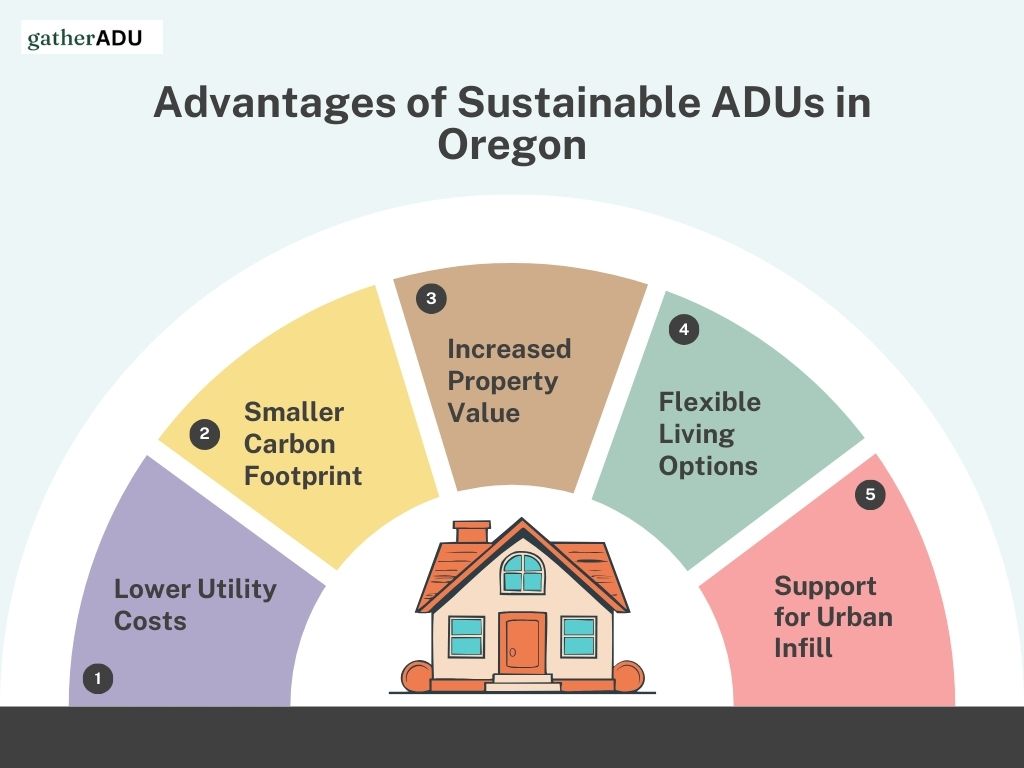 gatherADU

Advantages of Sustainable ADUs in Oregon

1
Lower Utility Costs

2
Smaller Carbon Footprint

3
Increased Property Value

4
Flexible Living Options

5
Support for Urban Infill